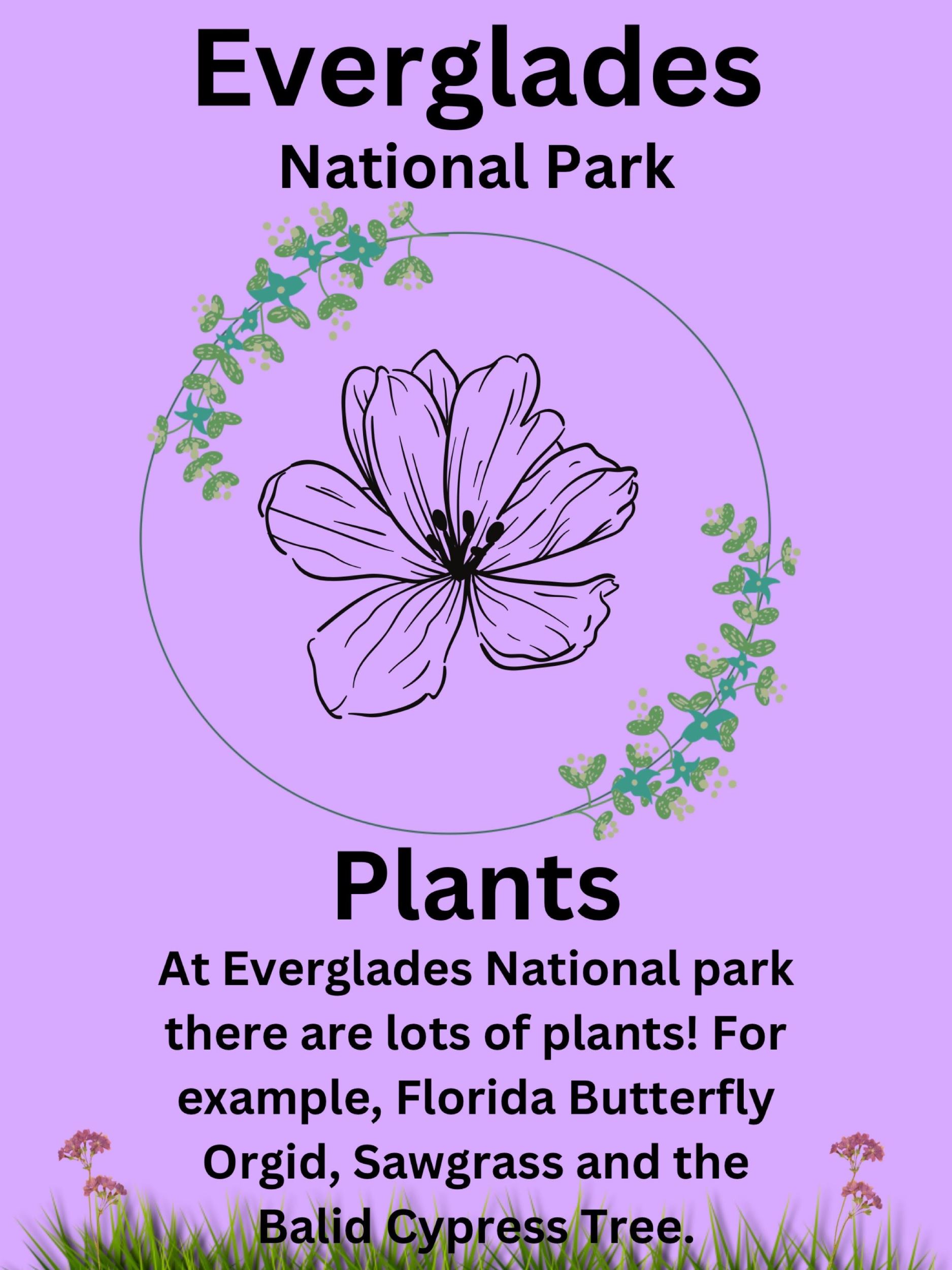 Everglades
National Park

Plants

At Everglades National park there are lots of plants! For example, Florida Butterfly Orgid, Sawgrass and the Balid Cypress Tree.